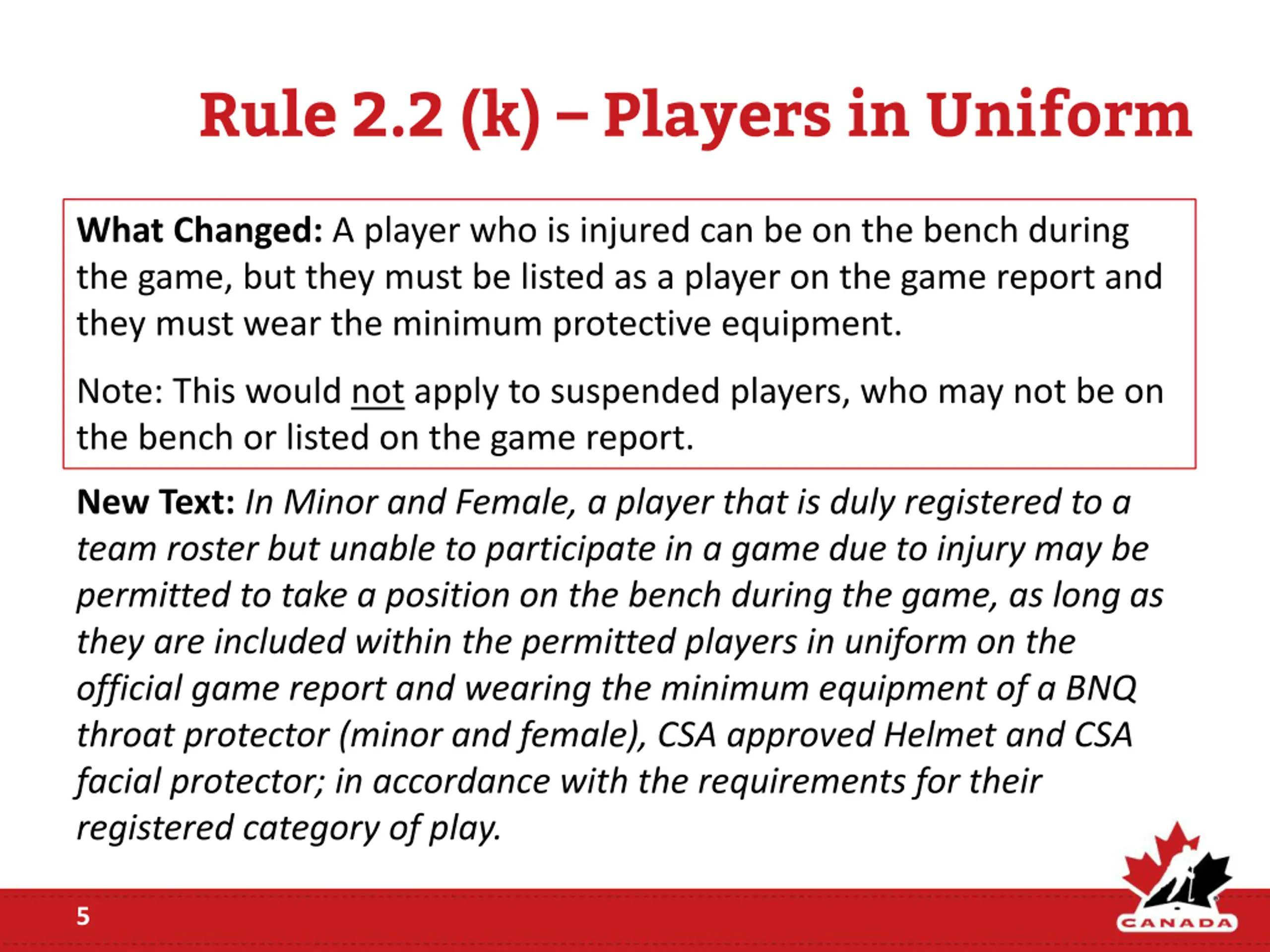 Rule 2.2 (k) – Players in Uniform

What Changed: A player who is injured can be on the bench during the game, but they must be listed as a player on the game report and they must wear the minimum protective equipment.

Note: This would not apply to suspended players, who may not be on the bench or listed on the game report.

New Text: In Minor and Female, a player that is duly registered to a team roster but unable to participate in a game due to injury may be permitted to take a position on the bench during the game, as long as they are included within the permitted players in uniform on the official game report and wearing the minimum equipment of a BNQ throat protector (minor and female), CSA approved Helmet and CSA facial protector; in accordance with the requirements for their registered category of play.

5

CANADA